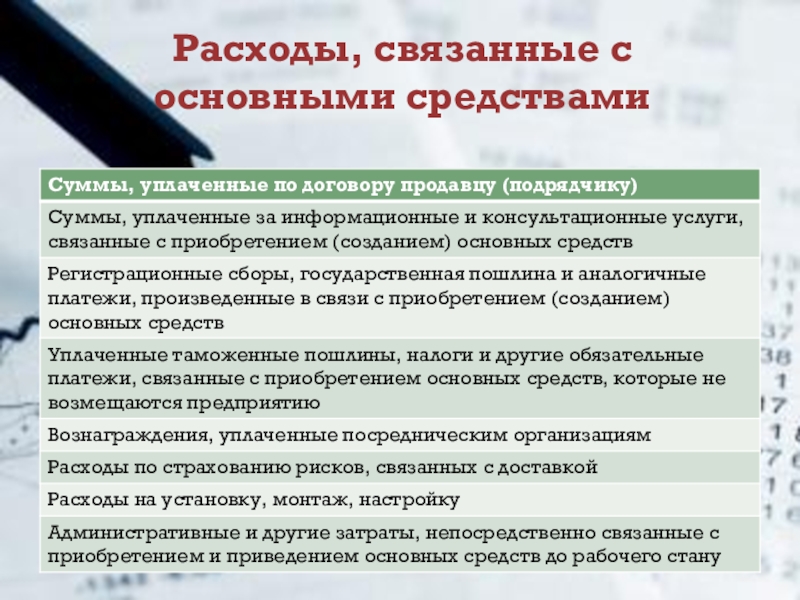 Расходы, связанные с основными средствами

| Суммы, уплаченные по договору продавцу (подрядчику) |
|---|
| Суммы, уплаченные за информационные и консультационные услуги, связанные с приобретением (созданием) основных средств |
| Регистрационные сборы, государственная пошлина и аналогичные платежи, произведенные в связи с приобретением (созданием) основных средств |
| Уплаченные таможенные пошлины, налоги и другие обязательные платежи, связанные с приобретением основных средств, которые не возмещаются предприятию |
| Вознаграждения, уплаченные посредническим организациям |
| Расходы по страхованию рисков, связанных с доставкой |
| Расходы на установку, монтаж, настройку |
| Административные и другие затраты, непосредственно связанные с приобретением и приведением основных средств до рабочего стану |